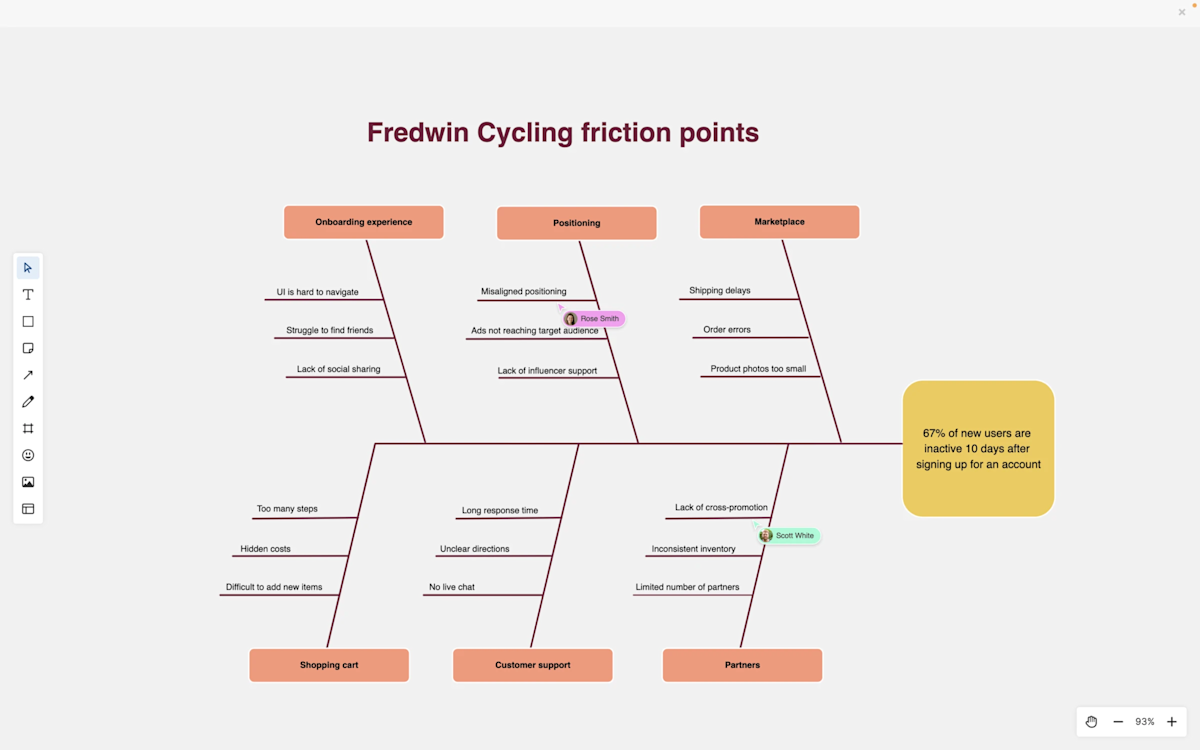 Fredwin Cycling friction points

Onboarding experience

UI is hard to navigate

Struggle to find friends

Lack of social sharing

Positioning

Misaligned positioning

Rose Smith

Ads not reaching target audience

Lack of influencer support

Marketplace

Shipping delays

Order errors

Product photos too small

67% of new users are inactive 10 days after signing up for an account

Too many steps

Hidden costs

Difficult to add new items

Shopping cart

Long response time

Unclear directions

No live chat

Customer support

Lack of cross-promotion

Scott White

Inconsistent inventory

Limited number of partners

Partners

93%